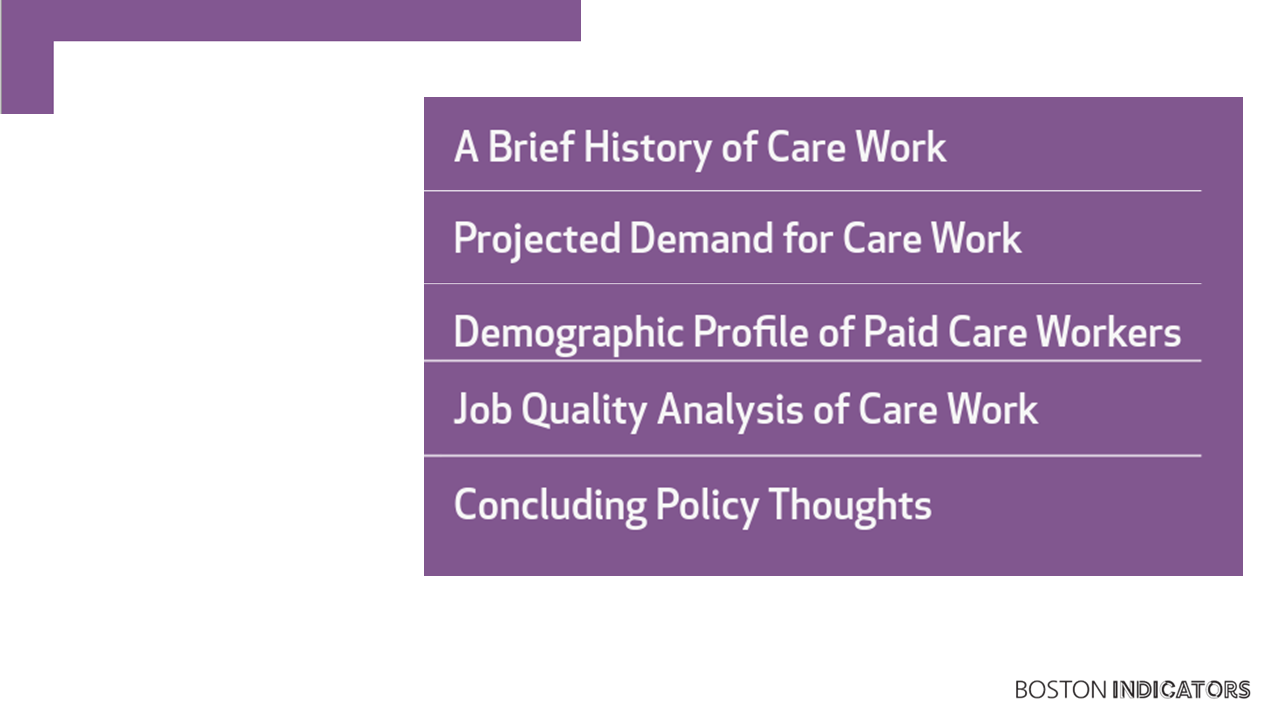 A Brief History of Care Work

Projected Demand for Care Work

Demographic Profile of Paid Care Workers

Job Quality Analysis of Care Work

Concluding Policy Thoughts

BOSTON INDICATORS